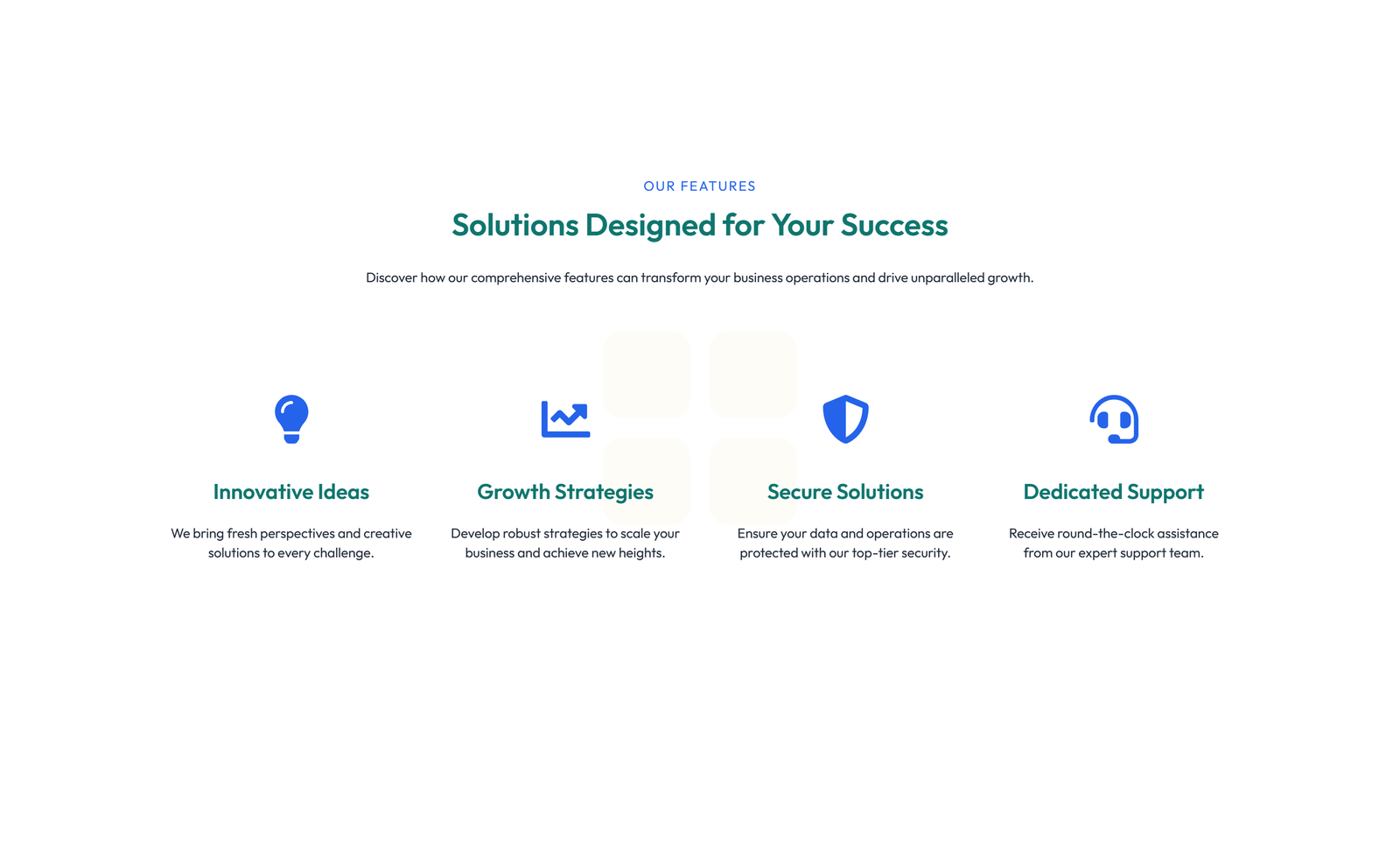 OUR FEATURES

Solutions Designed for Your Success

Discover how our comprehensive features can transform your business operations and drive unparalleled growth.

Innovative Ideas

We bring fresh perspectives and creative solutions to every challenge.

Growth Strategies

Develop robust strategies to scale your business and achieve new heights.

Secure Solutions

Ensure your data and operations are protected with our top-tier security.

Dedicated Support

Receive round-the-clock assistance from our expert support team.